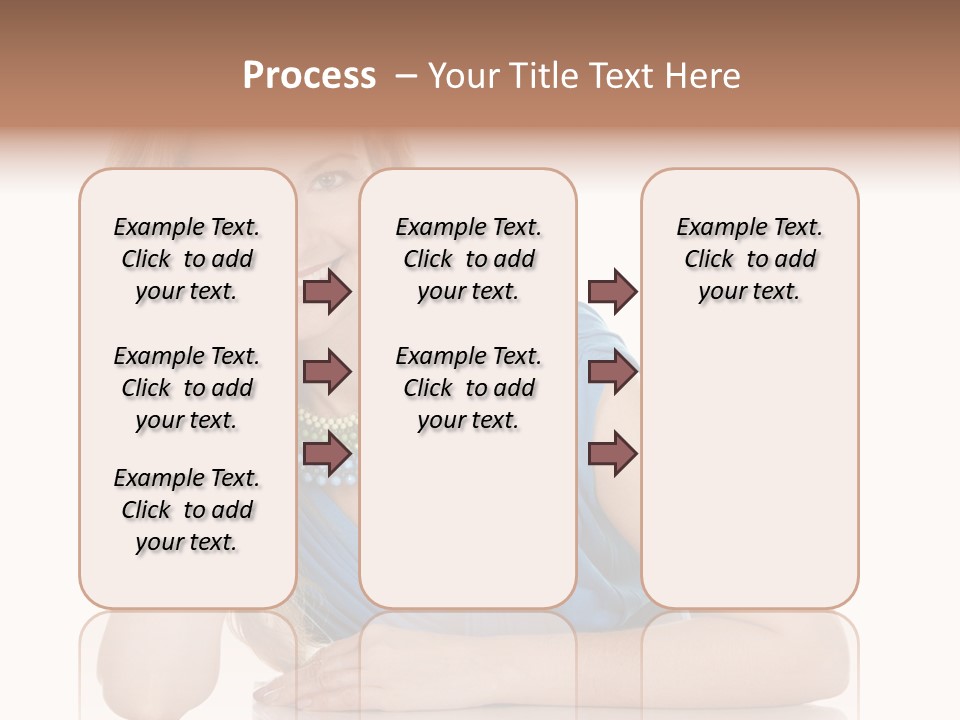 Process – Your Title Text Here

Example Text. Click to add your text.

Example Text. Click to add your text.

Example Text. Click to add your text.

Example Text. Click to add your text.

Example Text. Click to add your text.

Example Text. Click to add your text.